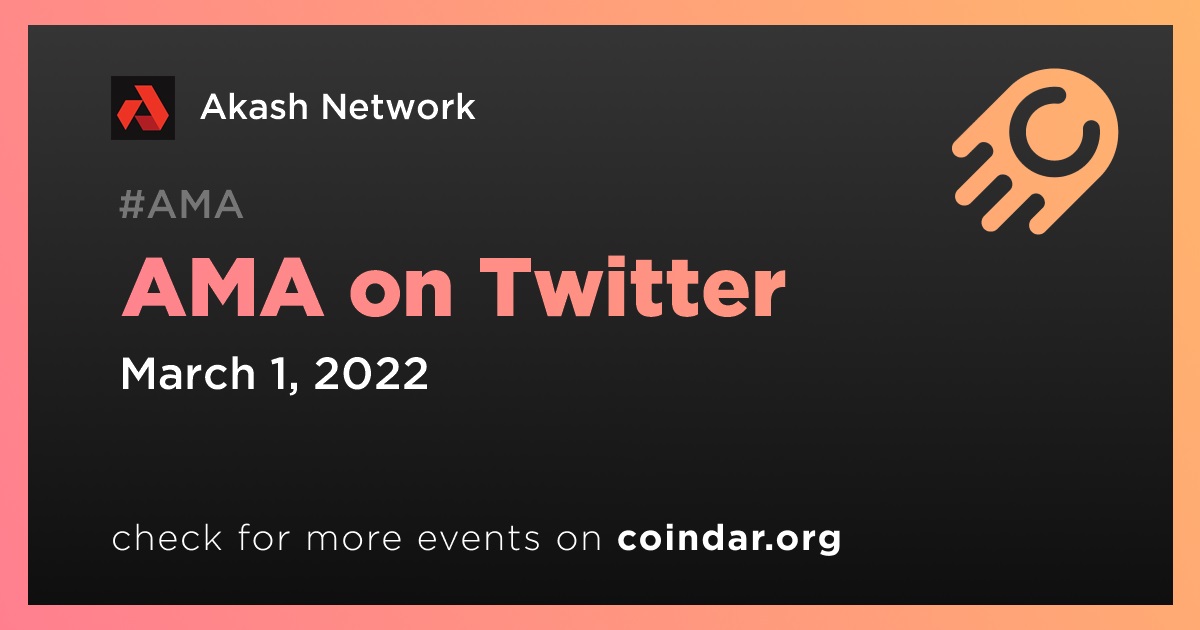 Akash Network

#AMA

AMA on Twitter

March 1, 2022

check for more events on coindar.org